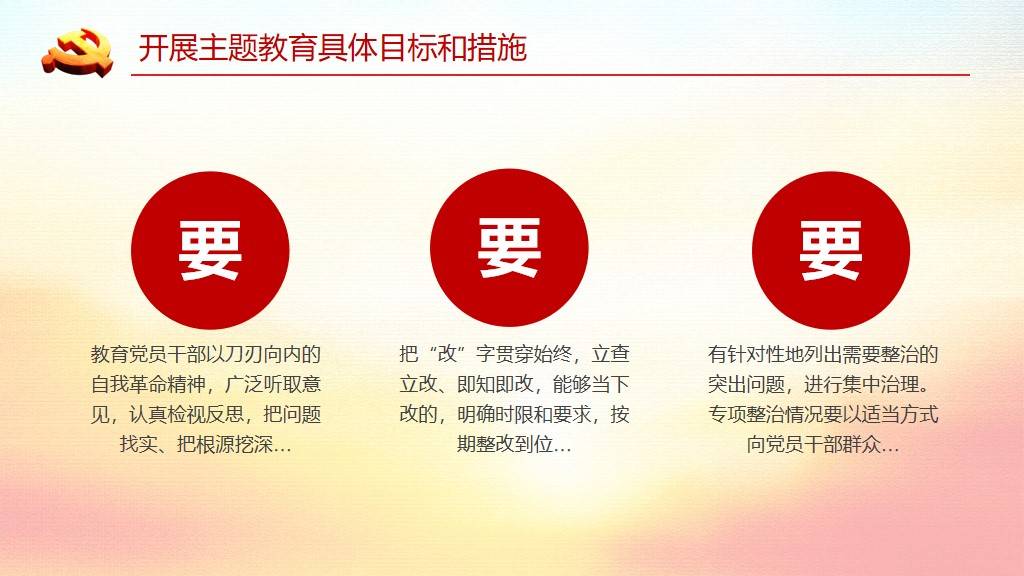 开展主题教育具体目标和措施

要

教育党员干部以刀刃向内的自我革命精神，广泛听取意见，认真检视反思，把问题找实、把根源挖深…

要

把“改”字贯穿始终，立查立改、即知即改，能够当下改的，明确时限和要求，按期整改到位…

要

有针对性地列出需要整治的突出问题，进行集中治理。专项整治情况要以适当方式向党员干部群众…